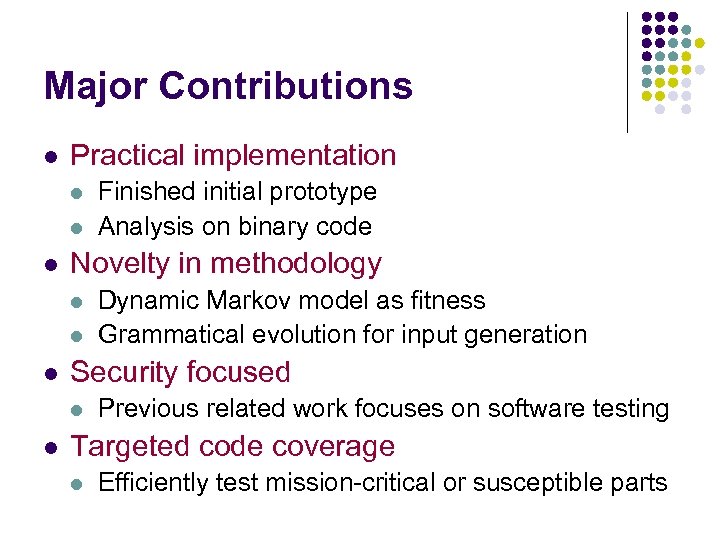 Major Contributions

- Practical implementation
  - Finished initial prototype
  - Analysis on binary code
- Novelty in methodology
  - Dynamic Markov model as fitness
  - Grammatical evolution for input generation
- Security focused
  - Previous related work focuses on software testing
- Targeted code coverage
  - Efficiently test mission-critical or susceptible parts